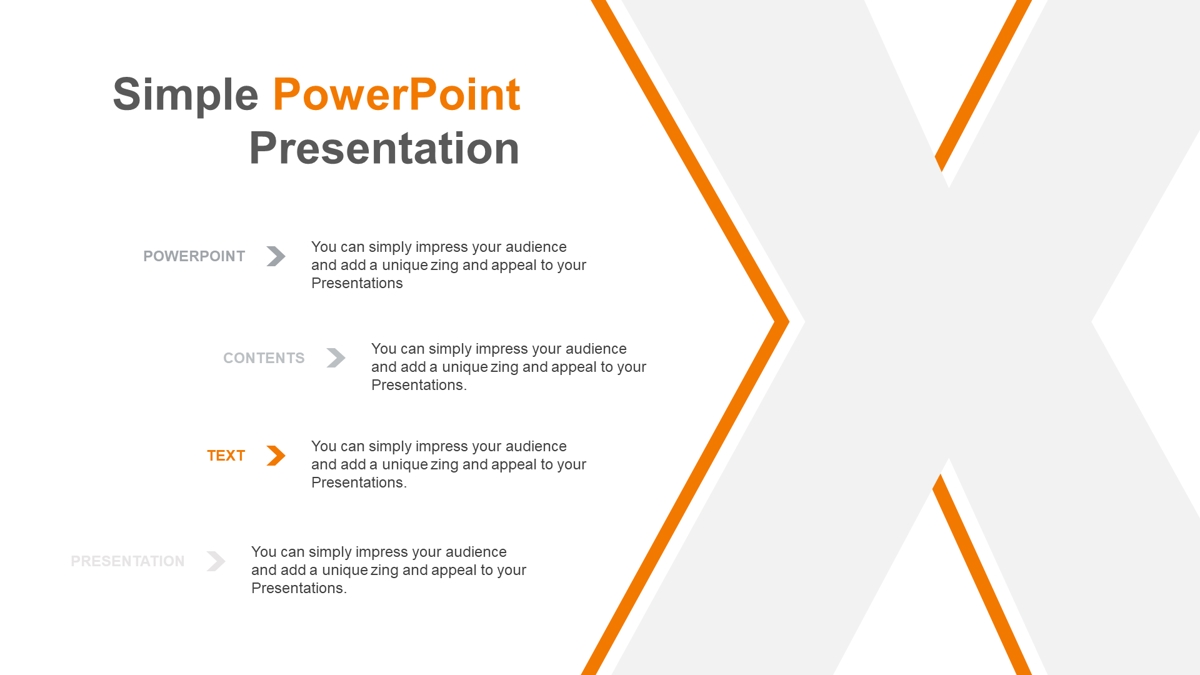 Simple PowerPoint Presentation

POWERPOINT

You can simply impress your audience and add a unique zing and appeal to your Presentations

CONTENTS

You can simply impress your audience and add a unique zing and appeal to your Presentations.

TEXT

You can simply impress your audience and add a unique zing and appeal to your Presentations.

PRESENTATION

You can simply impress your audience and add a unique zing and appeal to your Presentations.